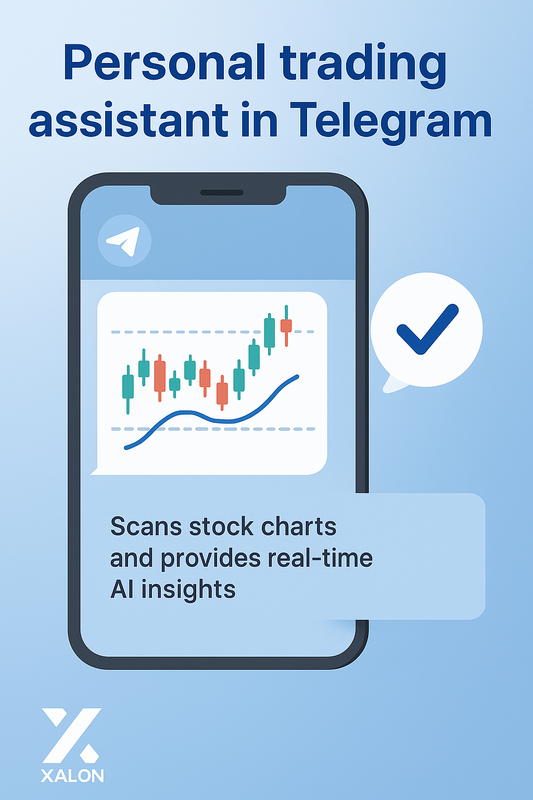 Personal trading assistant in Telegram

Scans stock charts and provides real-time AI insights

XALON